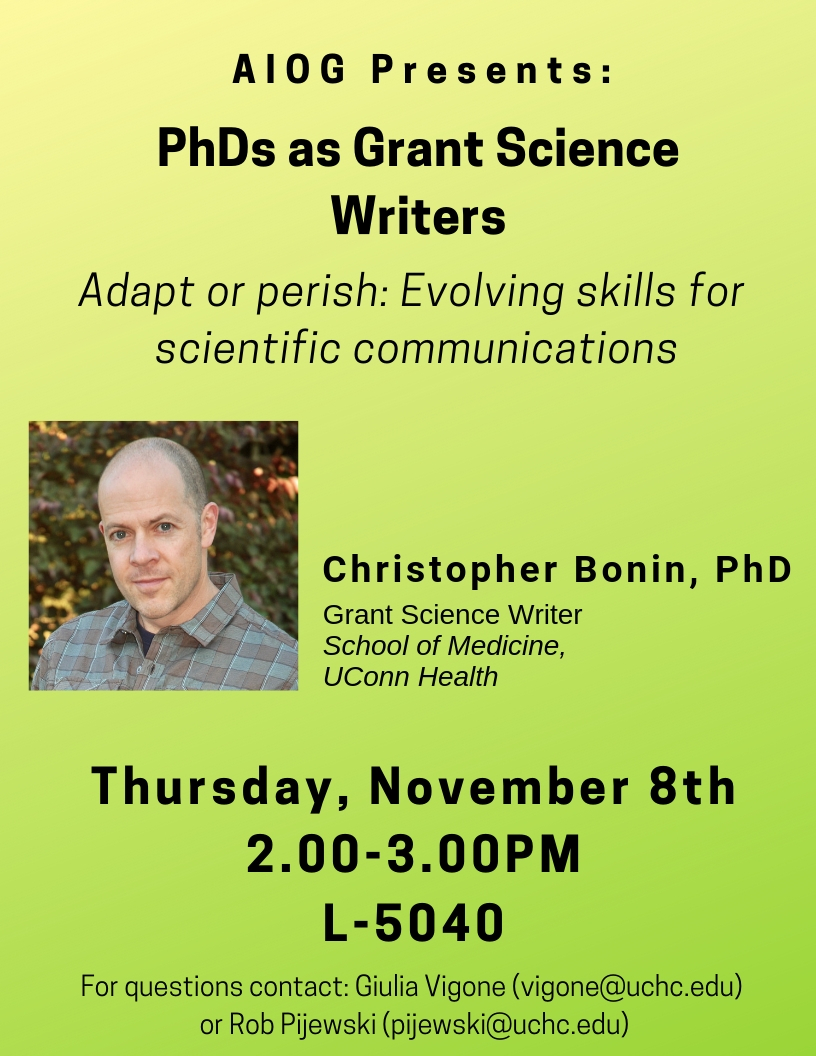 AIOG Presents:

PhDs as Grant Science Writers

Adapt or perish: Evolving skills for scientific communications

Christopher Bonin, PhD

Grant Science Writer
School of Medicine,
UConn Health

Thursday, November 8th
2.00-3.00PM
L-5040

For questions contact: Giulia Vigone (vigone@uchc.edu) or Rob Pijewski (pijewski@uchc.edu)